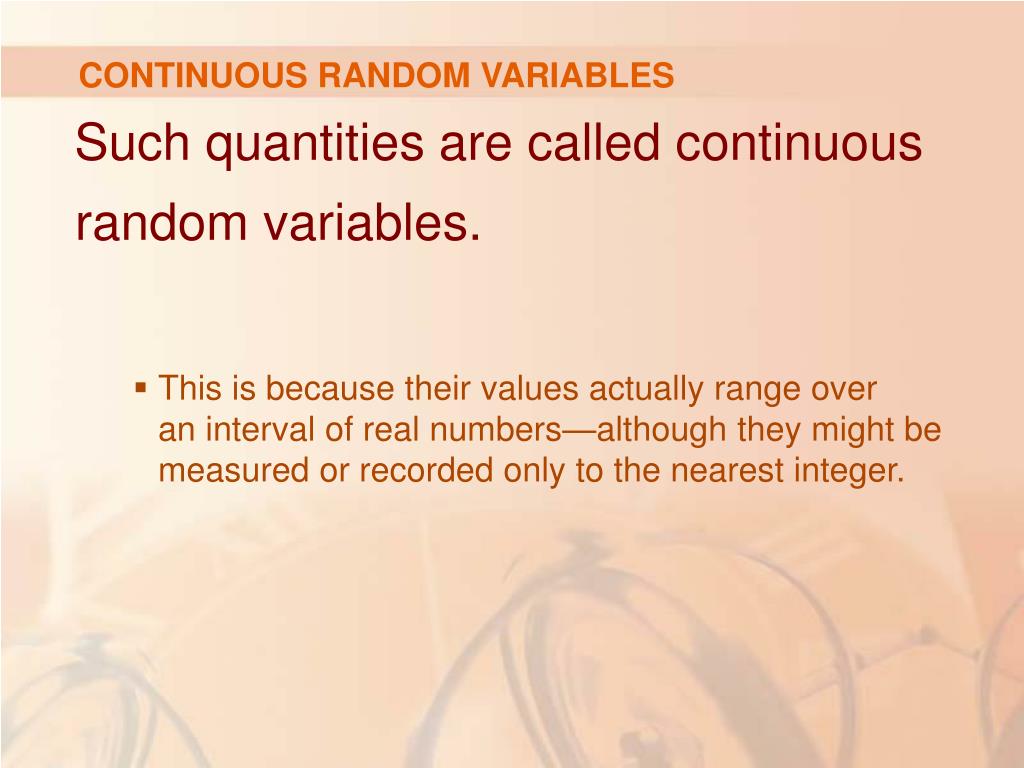 CONTINUOUS RANDOM VARIABLES

Such quantities are called continuous random variables.

▪ This is because their values actually range over an interval of real numbers—although they might be measured or recorded only to the nearest integer.